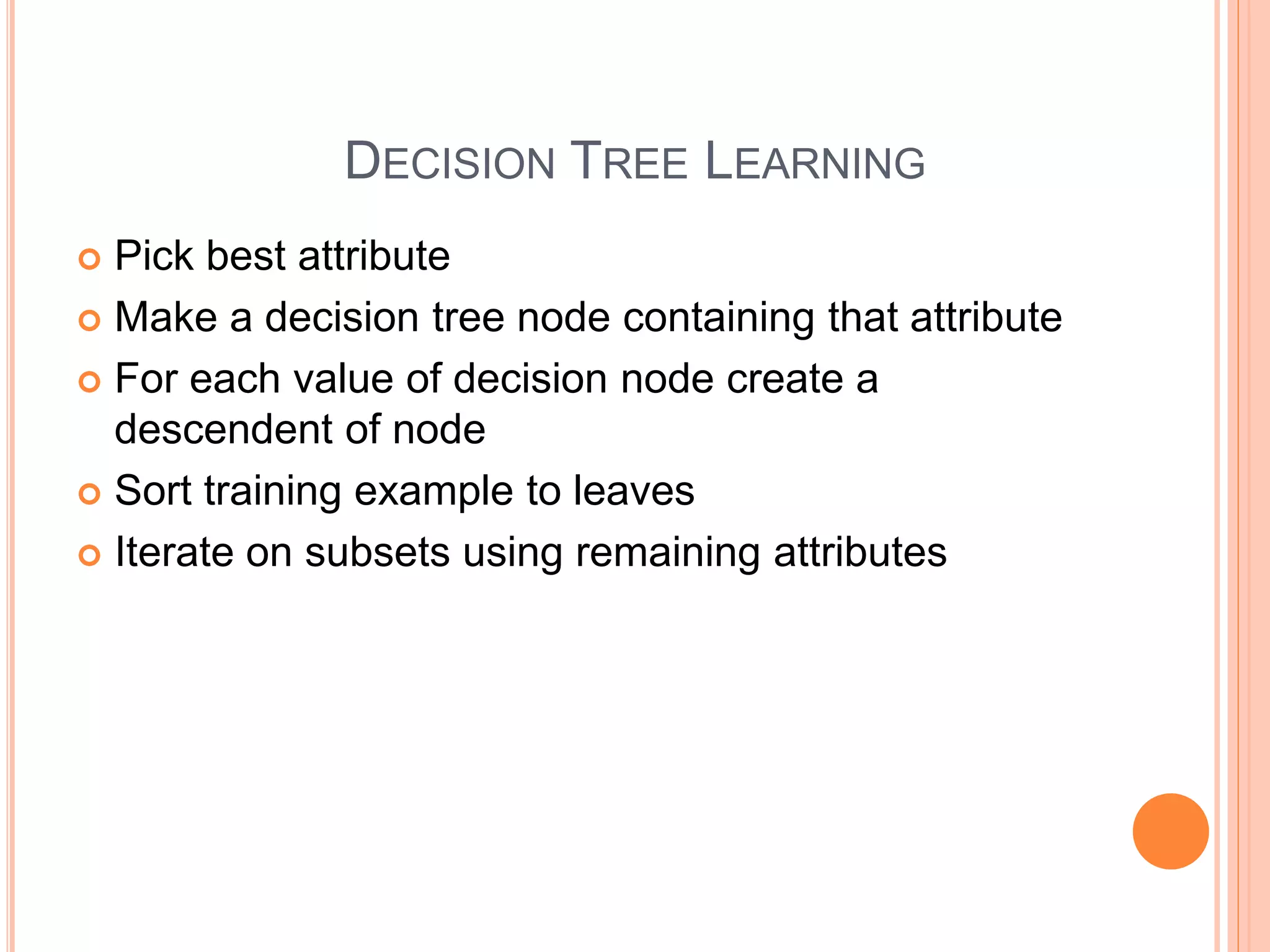 DECISION TREE LEARNING

Pick best attribute
Make a decision tree node containing that attribute
For each value of decision node create a descendent of node
Sort training example to leaves
Iterate on subsets using remaining attributes